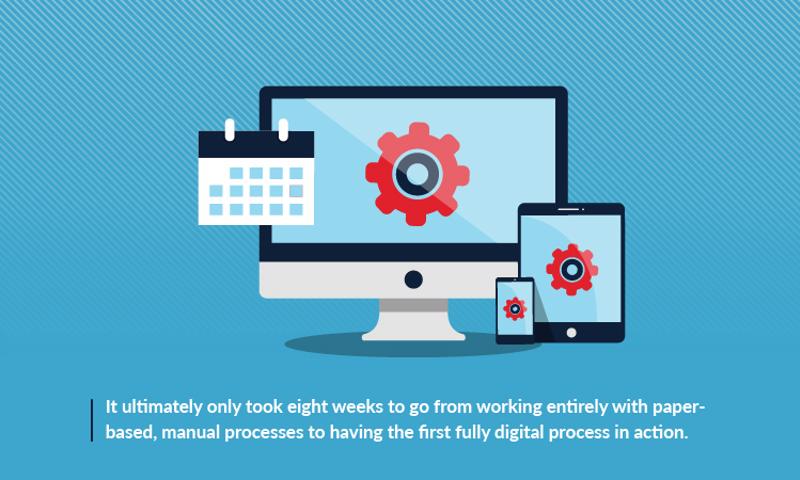 It ultimately only took eight weeks to go from working entirely with paper-based, manual processes to having the first fully digital process in action.